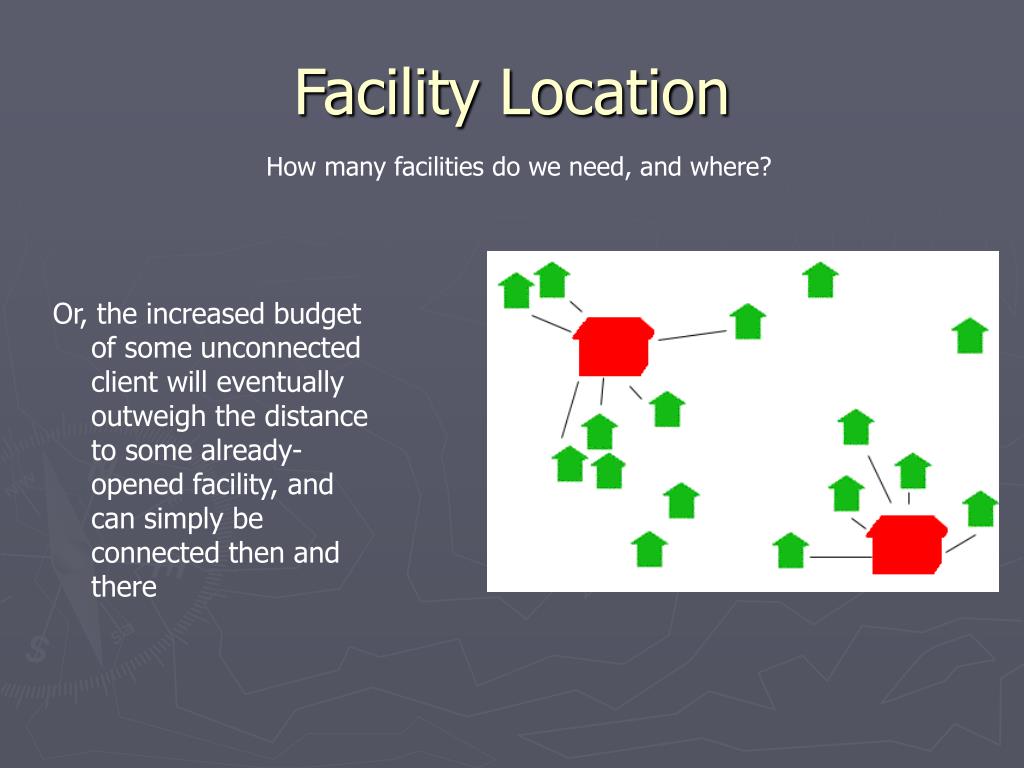 Facility Location

How many facilities do we need, and where?

Or, the increased budget of some unconnected client will eventually outweigh the distance to some already-opened facility, and can simply be connected then and there